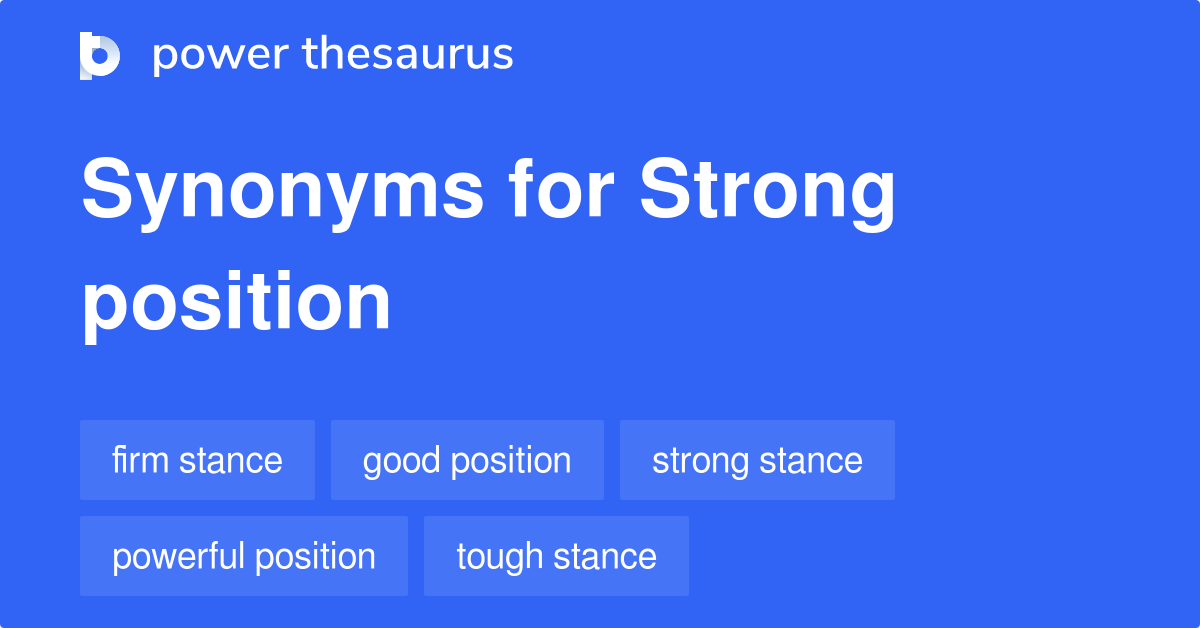 power thesaurus

Synonyms for Strong position

firm stance
good position
strong stance
powerful position
tough stance